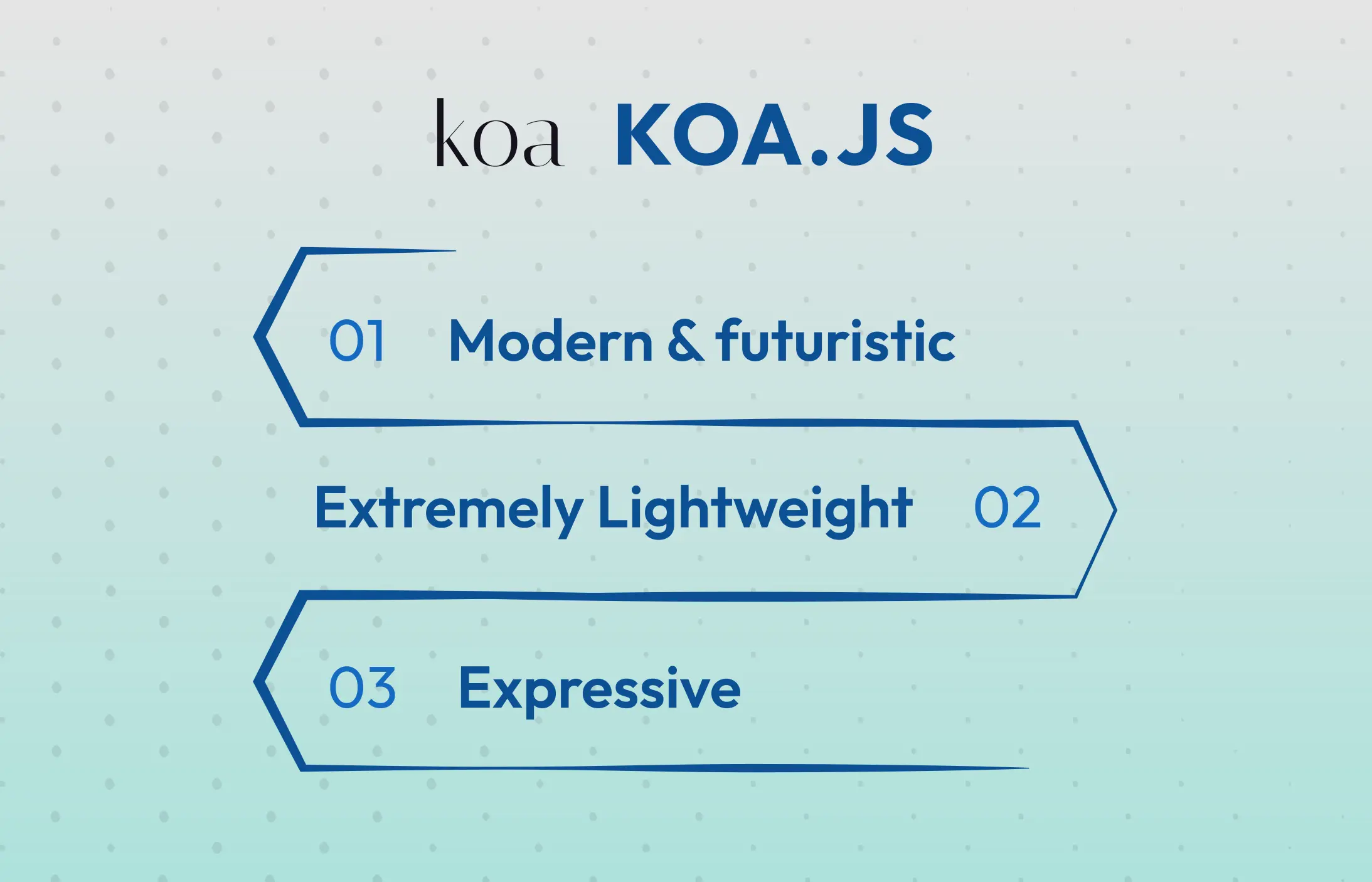 koa KOA.JS

01 Modern & futuristic

Extremely Lightweight 02

03 Expressive